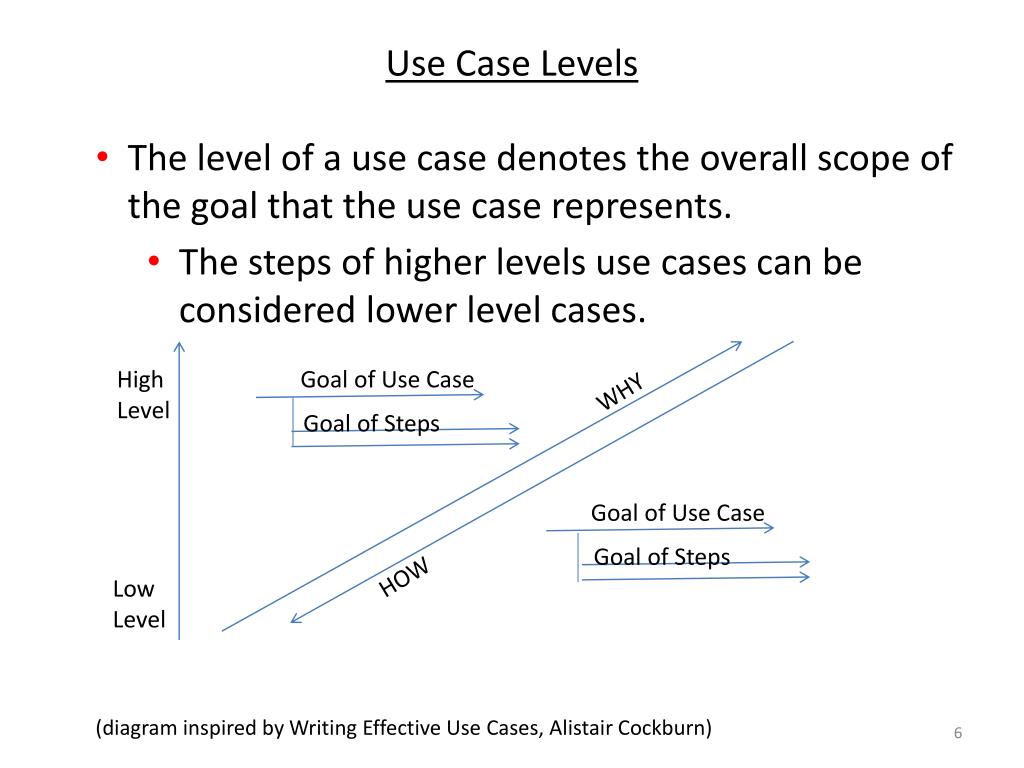 Use Case Levels

• The level of a use case denotes the overall scope of the goal that the use case represents.

• The steps of higher levels use cases can be considered lower level cases.

High Level

Goal of Use Case

Goal of Steps

WHY

Goal of Use Case

Goal of Steps

HOW

Low Level

(diagram inspired by Writing Effective Use Cases, Alistair Cockburn)

6